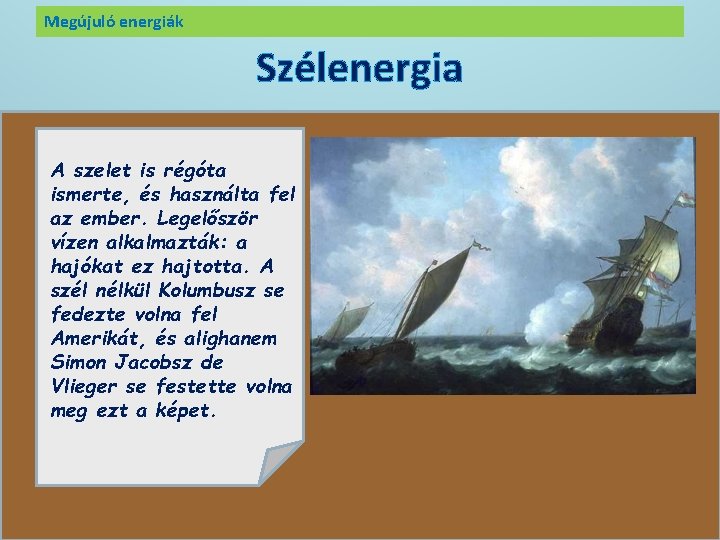 Megújuló energiák

Szélenergia

A szelet is régóta ismerte, és használta fel az ember. Legelőször vízen alkalmazták: a hajókat ez hajtotta. A szél nélkül Kolumbusz se fedezte volna fel Amerikát, és alighanem Simon Jacobsz de Vlieger se festette volna meg ezt a képet.